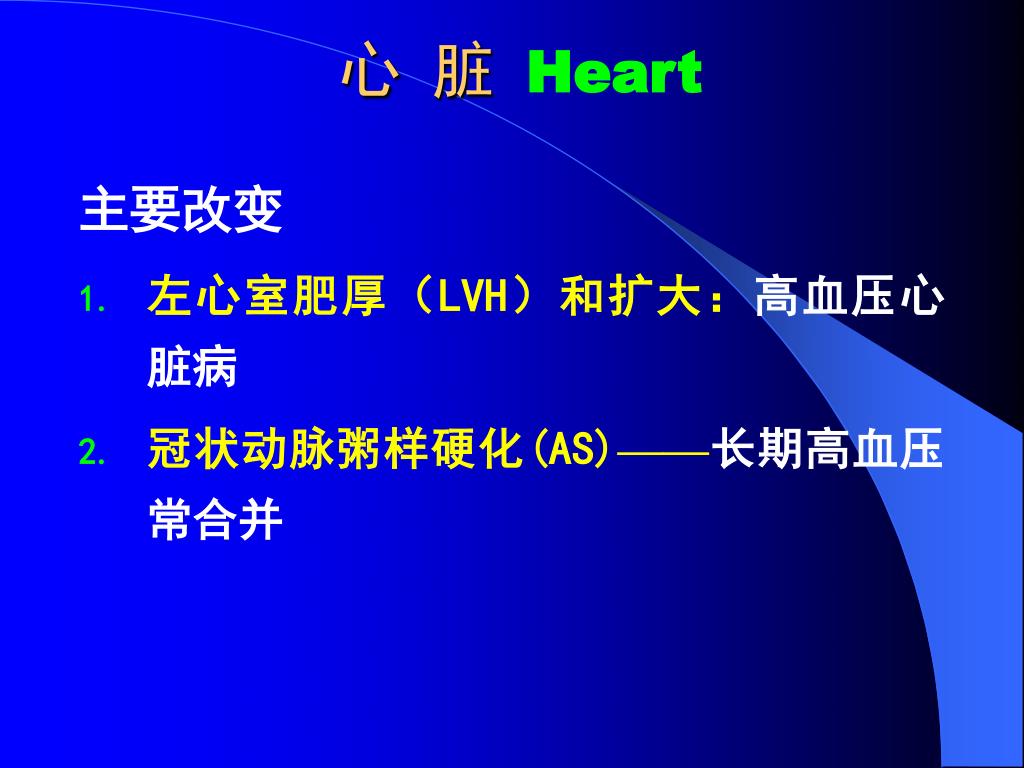 心 脏 Heart

主要改变

1. 左心室肥厚（LVH）和扩大：高血压心脏病

2. 冠状动脉粥样硬化(AS)——长期高血压常合并